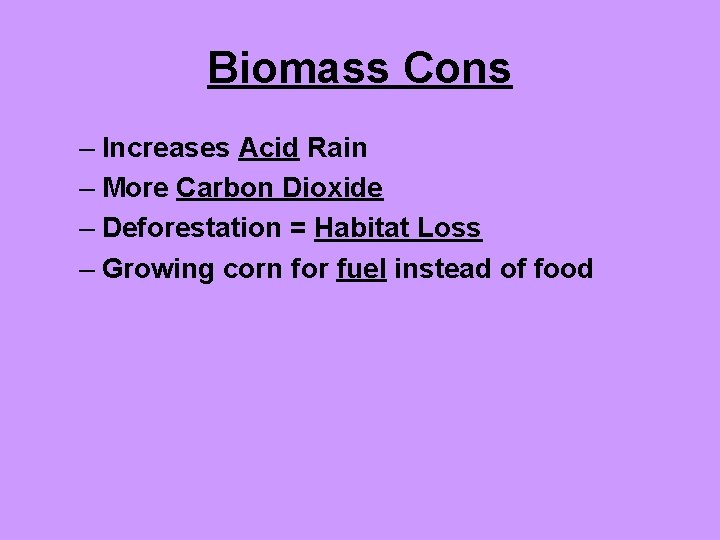 Biomass Cons

– Increases Acid Rain
– More Carbon Dioxide
– Deforestation = Habitat Loss
– Growing corn for fuel instead of food